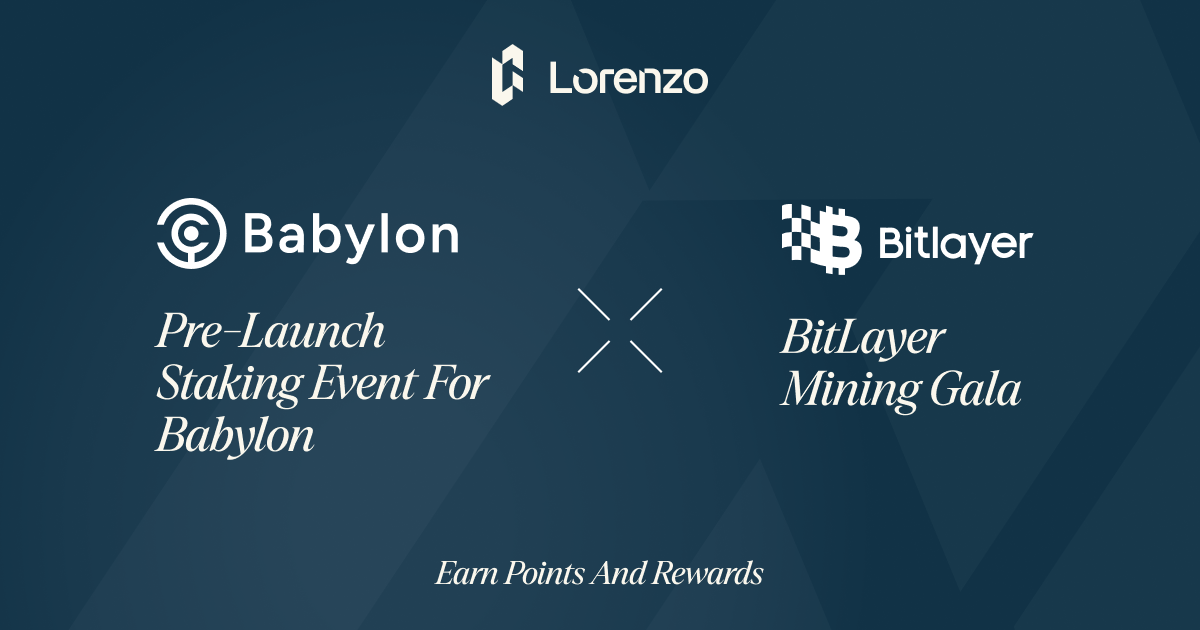 Lorenzo

Babylon

Pre-Launch Staking Event For Babylon

Bitlayer

BitLayer Mining Gala

Earn Points And Rewards